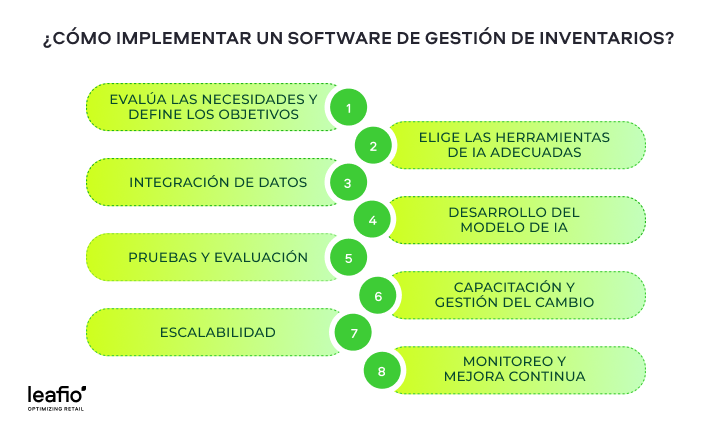 ¿CÓMO IMPLEMENTAR UN SOFTWARE DE GESTIÓN DE INVENTARIOS?

EVALÚA LAS NECESIDADES Y DEFINE LOS OBJETIVOS
1

2
ELIGE LAS HERRAMIENTAS DE IA ADECUADAS

INTEGRACIÓN DE DATOS
3

4
DESARROLLO DEL MODELO DE IA

PRUEBAS Y EVALUACIÓN
5

6
CAPACITACIÓN Y GESTIÓN DEL CAMBIO

ESCALABILIDAD
7

8
MONITOREO Y MEJORA CONTINUA

leafio
OPTIMIZING RETAIL